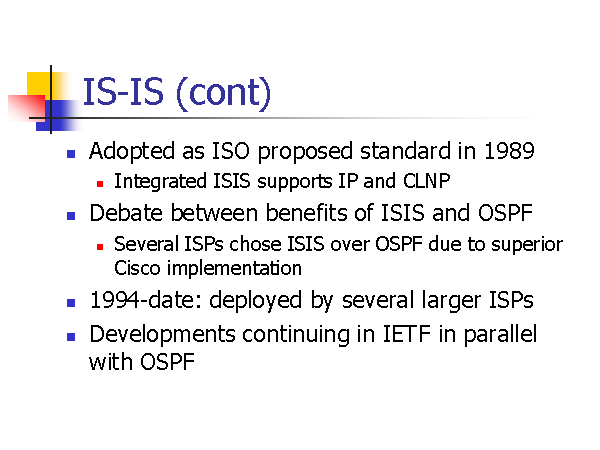 IS-IS (cont)

- Adopted as ISO proposed standard in 1989
  - Integrated ISIS supports IP and CLNP
- Debate between benefits of ISIS and OSPF
  - Several ISPs chose ISIS over OSPF due to superior Cisco implementation
- 1994-date: deployed by several larger ISPs
- Developments continuing in IETF in parallel with OSPF